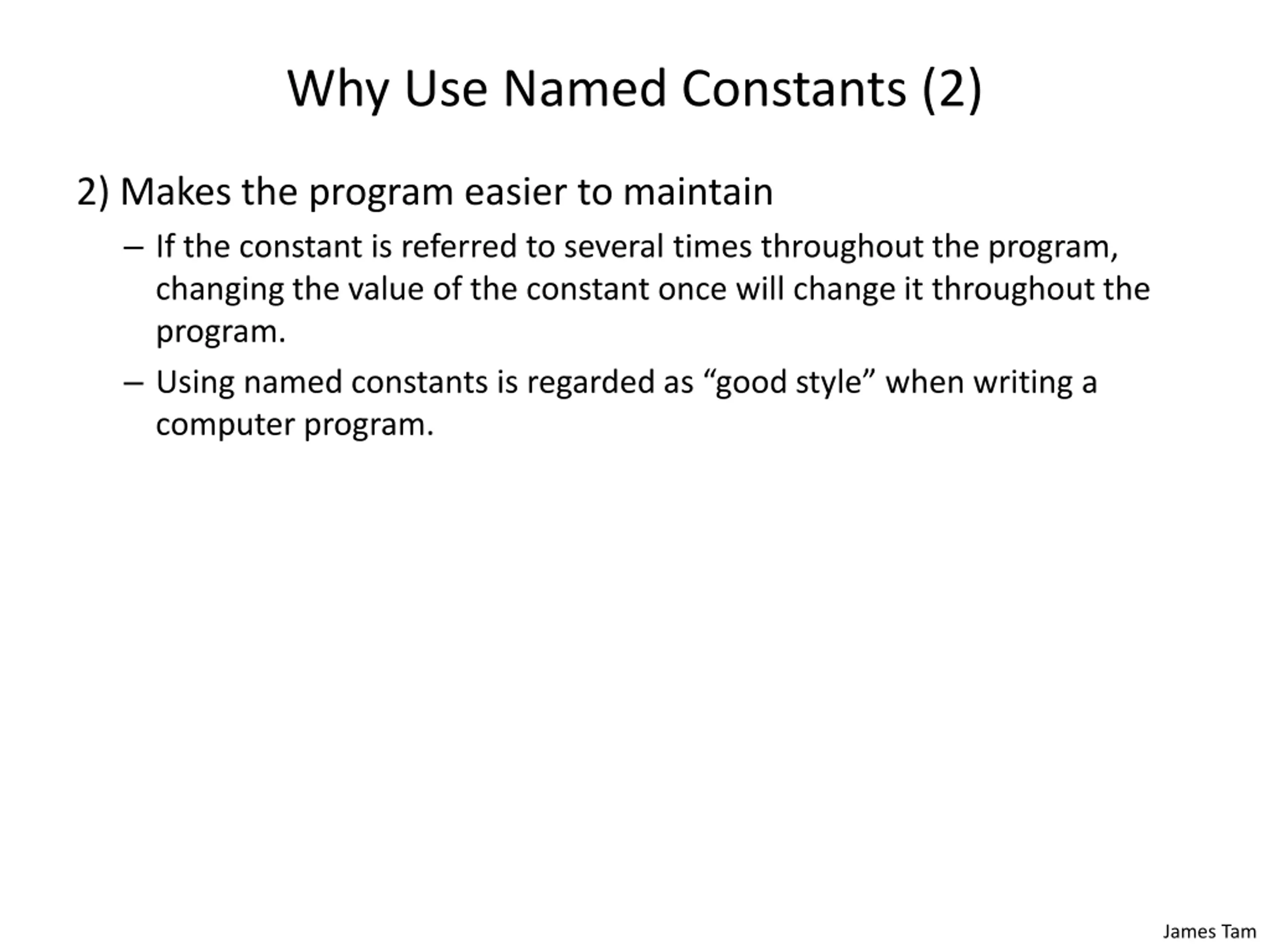 Why Use Named Constants (2)

2) Makes the program easier to maintain

– If the constant is referred to several times throughout the program, changing the value of the constant once will change it throughout the program.

– Using named constants is regarded as “good style” when writing a computer program.

James Tam